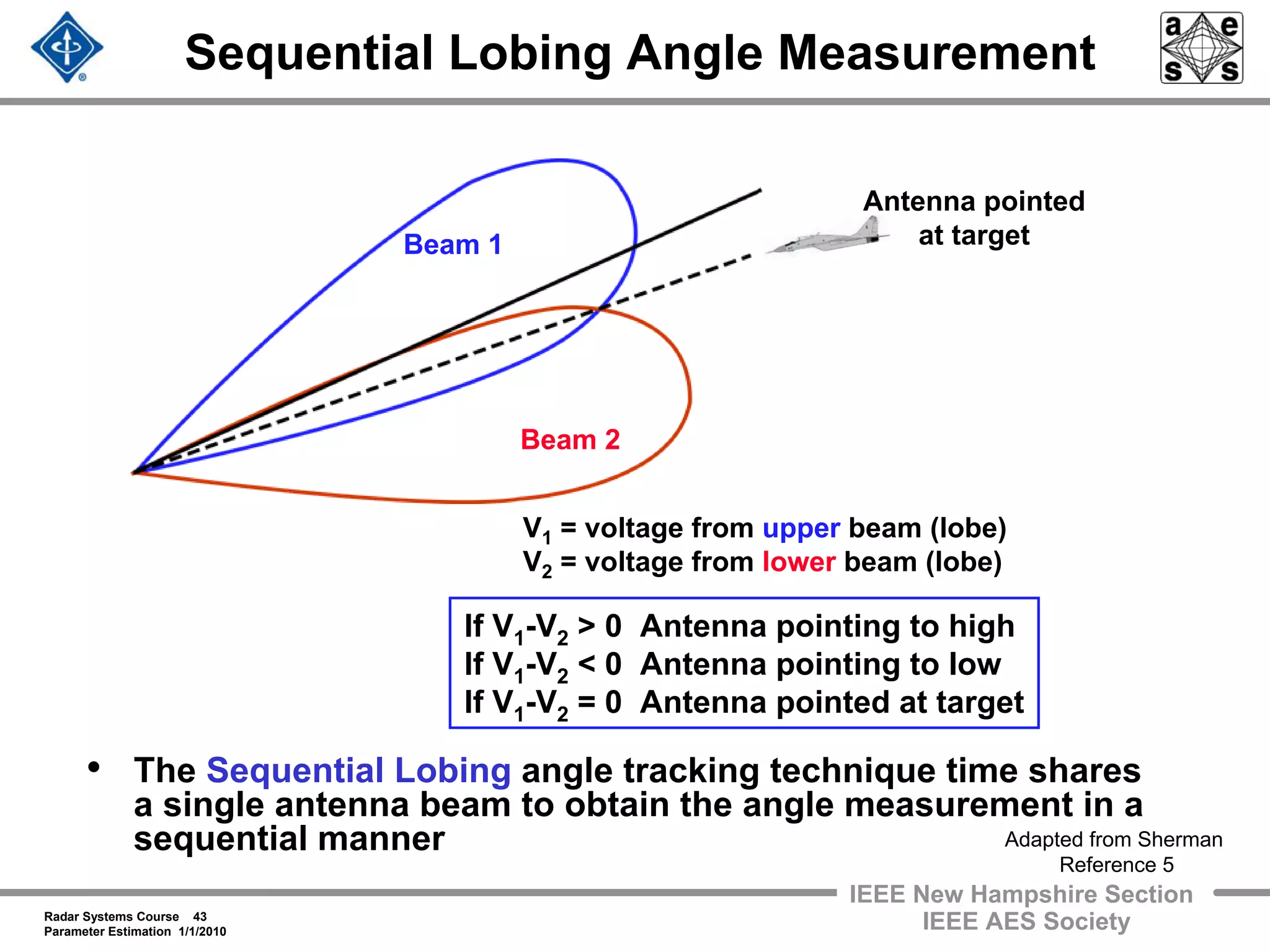 Sequential Lobing Angle Measurement

a e s s

Beam 1

Antenna pointed at target

Beam 2

$V_1$ = voltage from upper beam (lobe)
$V_2$ = voltage from lower beam (lobe)

If $V_1$-$V_2$ > 0 Antenna pointing to high
If $V_1$-$V_2$ < 0 Antenna pointing to low
If $V_1$-$V_2$ = 0 Antenna pointed at target

• The Sequential Lobing angle tracking technique time shares a single antenna beam to obtain the angle measurement in a sequential manner

Adapted from Sherman
Reference 5

Radar Systems Course 43
Parameter Estimation 1/1/2010

IEEE New Hampshire Section
IEEE AES Society